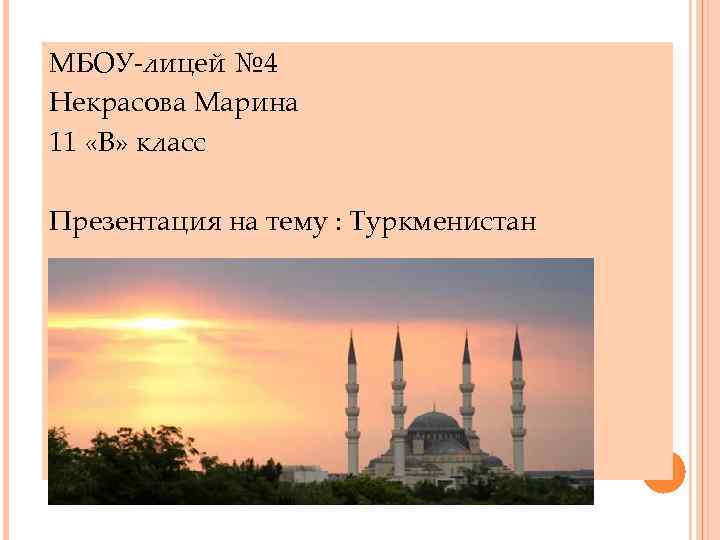 МБОУ-лицей №4
Некрасова Марина
11 «В» класс

Презентация на тему : Туркменистан